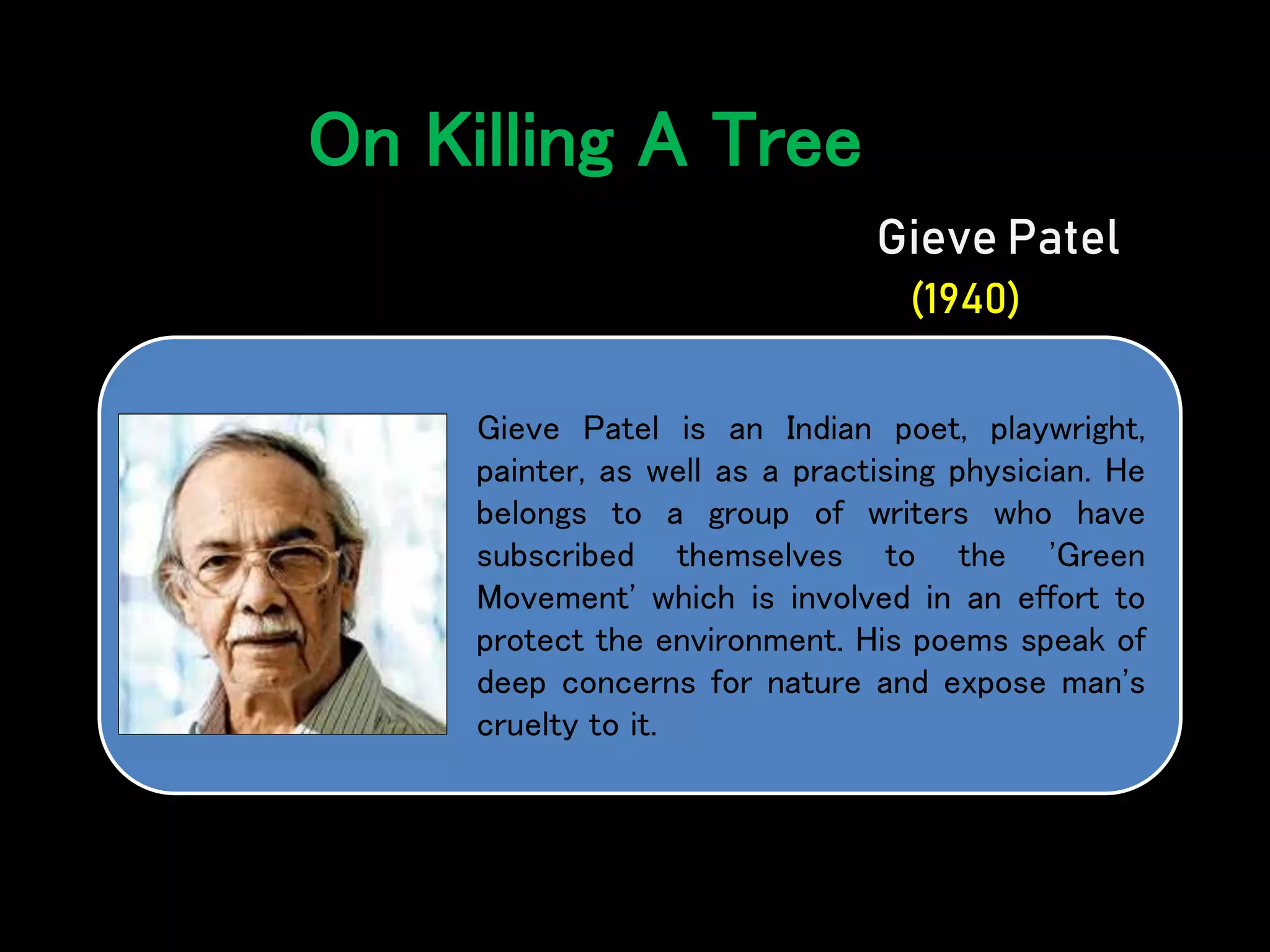 On Killing A Tree

Gieve Patel
(1940)

Gieve Patel is an Indian poet, playwright, painter, as well as a practising physician. He belongs to a group of writers who have subscribed themselves to the 'Green Movement' which is involved in an effort to protect the environment. His poems speak of deep concerns for nature and expose man's cruelty to it.